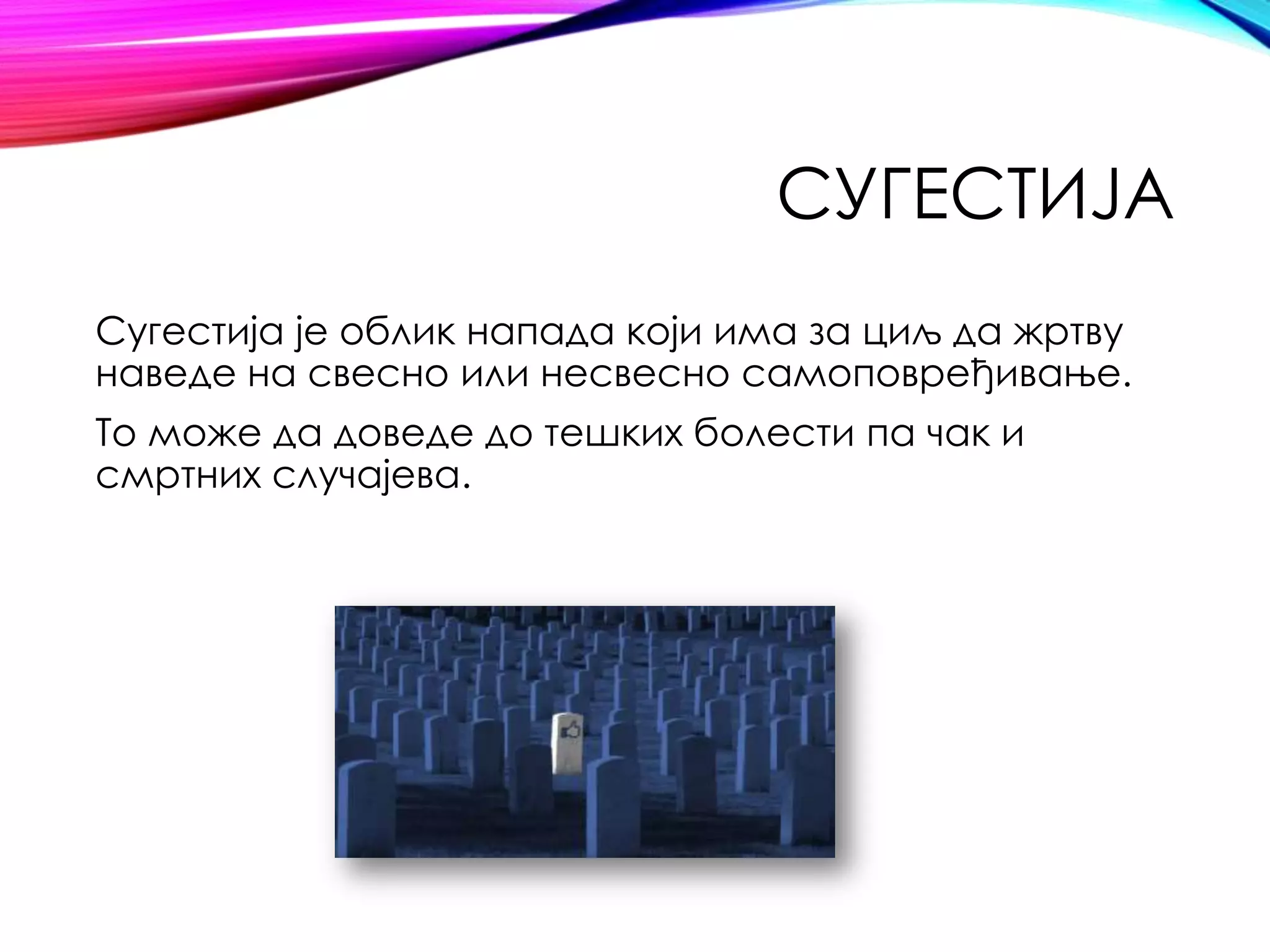 СУГЕСТИЈА

Сугестија је облик напада који има за циљ да жртву наведе на свесно или несвесно самоповређивање.

То може да доведе до тешких болести па чак и смртних случајева.